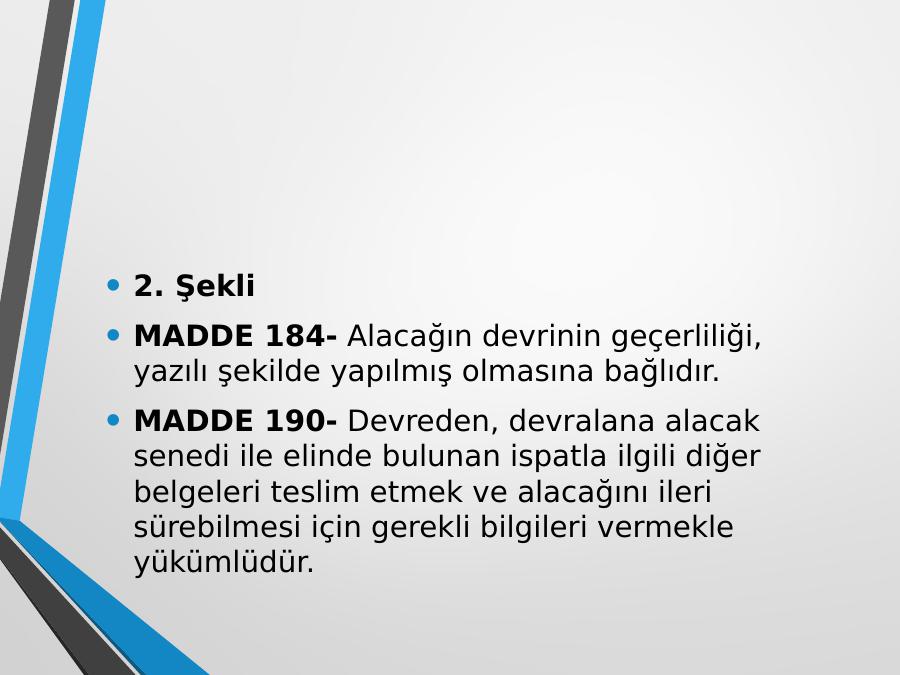 • 2. Şekli

• MADDE 184- Alacağın devrinin geçerliliği, yazılı şekilde yapılmış olmasına bağlıdır.

• MADDE 190- Devreden, devralana alacak senedi ile elinde bulunan ispatla ilgili diğer belgeleri teslim etmek ve alacağını ileri sürebilmesi için gerekli bilgileri vermekle yükümlüdür.